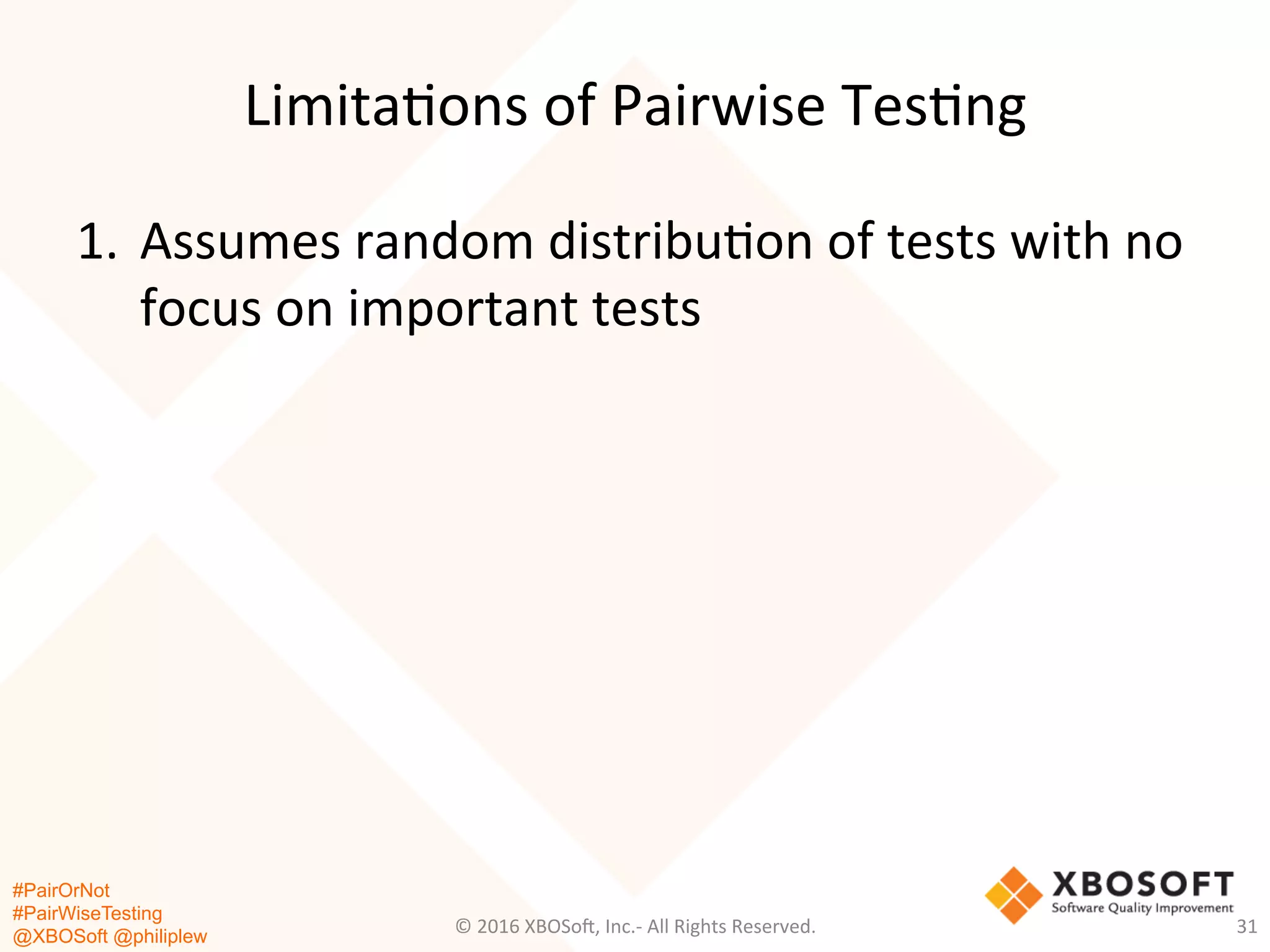 Limitations of Pairwise Testing

1. Assumes random distribution of tests with no focus on important tests

#PairOrNot
#PairWiseTesting
@XBOSoft @philiplew

© 2016 XBOSoft, Inc.- All Rights Reserved.

XBOSOFT
Software Quality Improvement

31